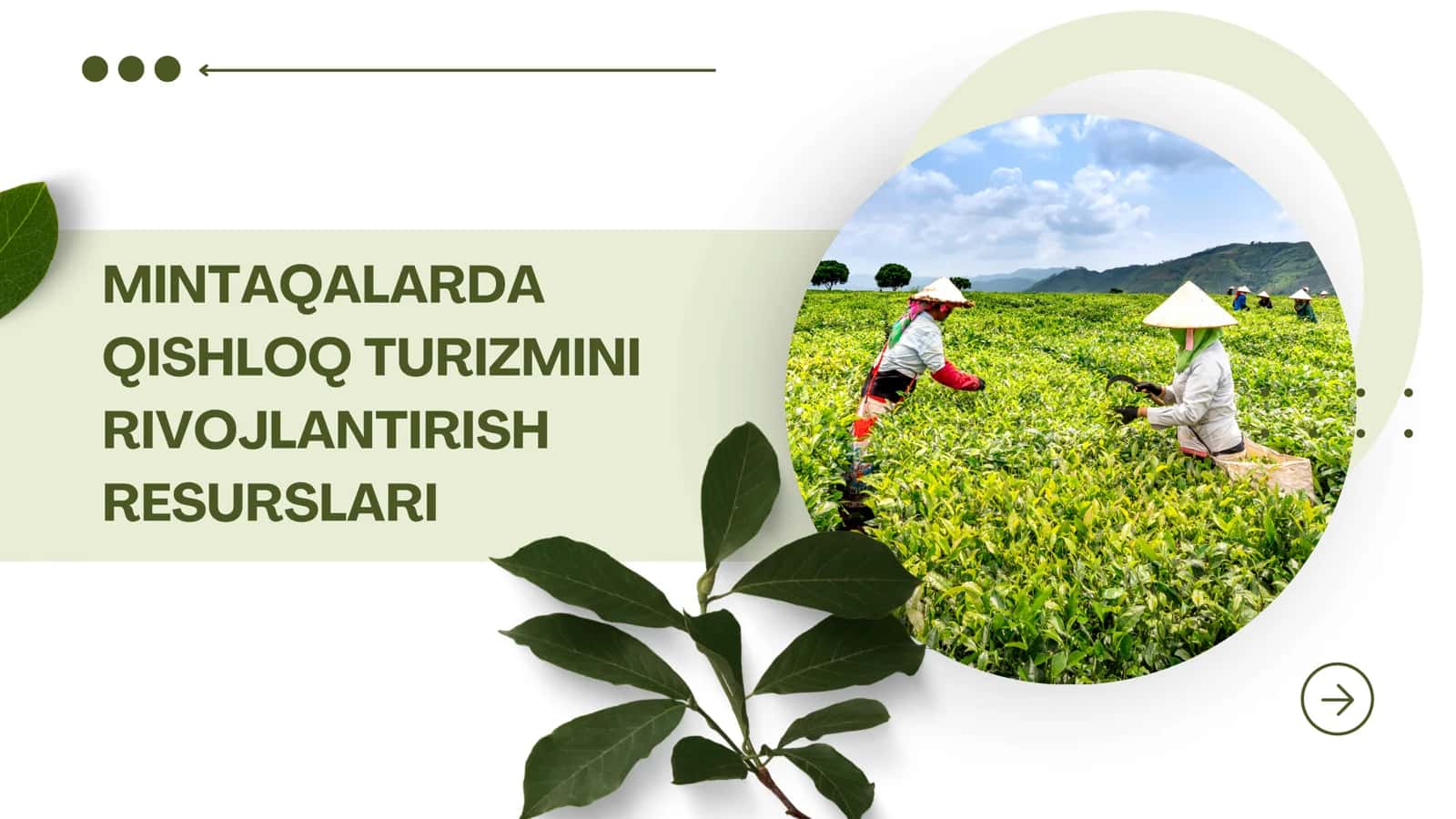 MINTAQALARDA QISHLOQ TURIZMINI RIVOJLANTIRISH RESURSLARI